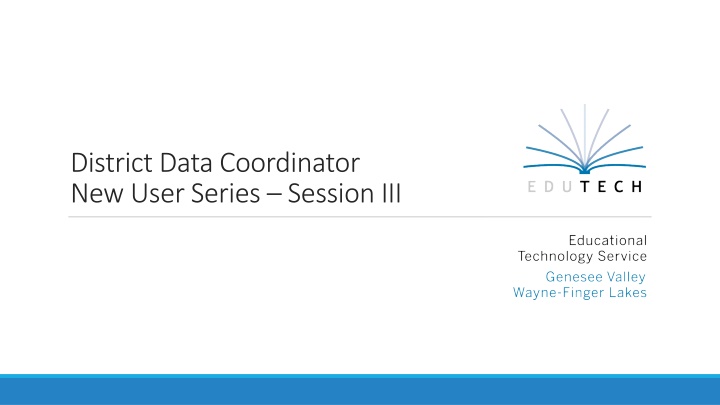 District Data Coordinator
New User Series – Session III

EDUTECH

Educational
Technology Service
Genesee Valley
Wayne-Finger Lakes